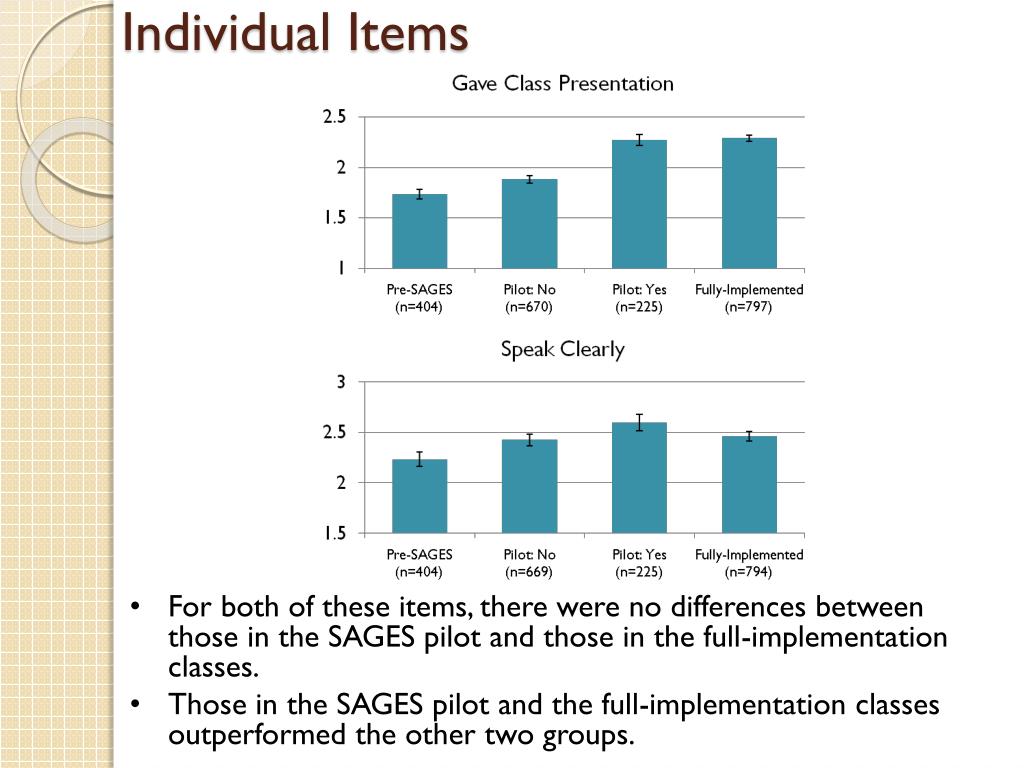 Individual Items

Gave Class Presentation

2.5
2
1.5
1

Pre-SAGES (n=404)
Pilot: No (n=670)
Pilot: Yes (n=225)
Fully-Implemented (n=797)

Speak Clearly

3
2.5
2
1.5

Pre-SAGES (n=404)
Pilot: No (n=669)
Pilot: Yes (n=225)
Fully-Implemented (n=794)

• For both of these items, there were no differences between those in the SAGES pilot and those in the full-implementation classes.
• Those in the SAGES pilot and the full-implementation classes outperformed the other two groups.